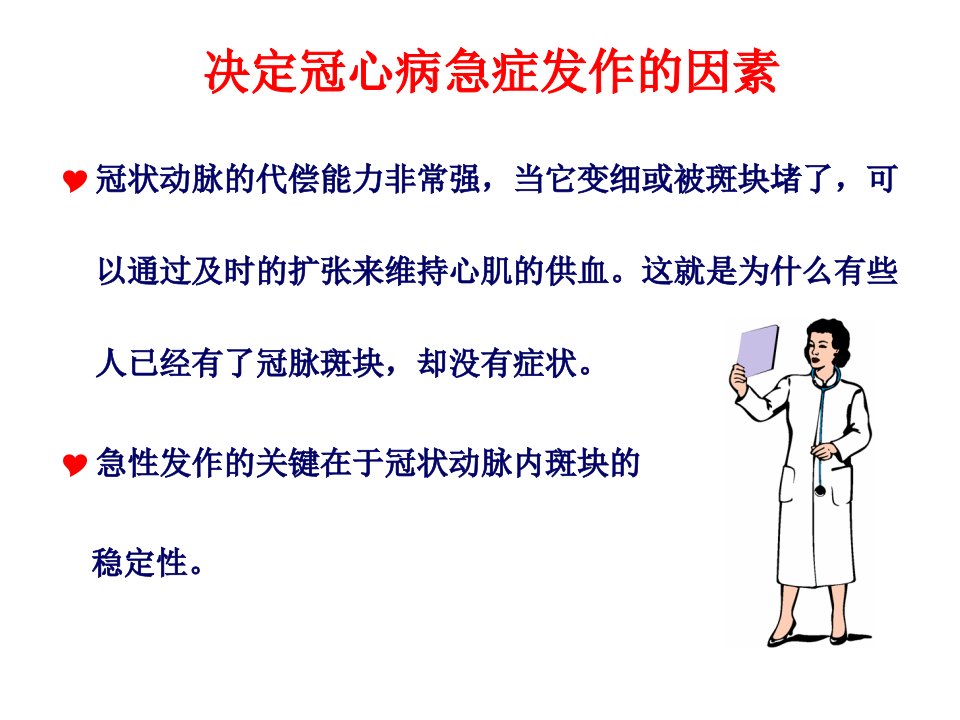 决定冠心病急症发作的因素

冠状动脉的代偿能力非常强，当它变细或被斑块堵了，可以通过及时的扩张来维持心肌的供血。这就是为什么有些人已经有了冠脉斑块，却没有症状。

急性发作的关键在于冠状动脉内斑块的稳定性。